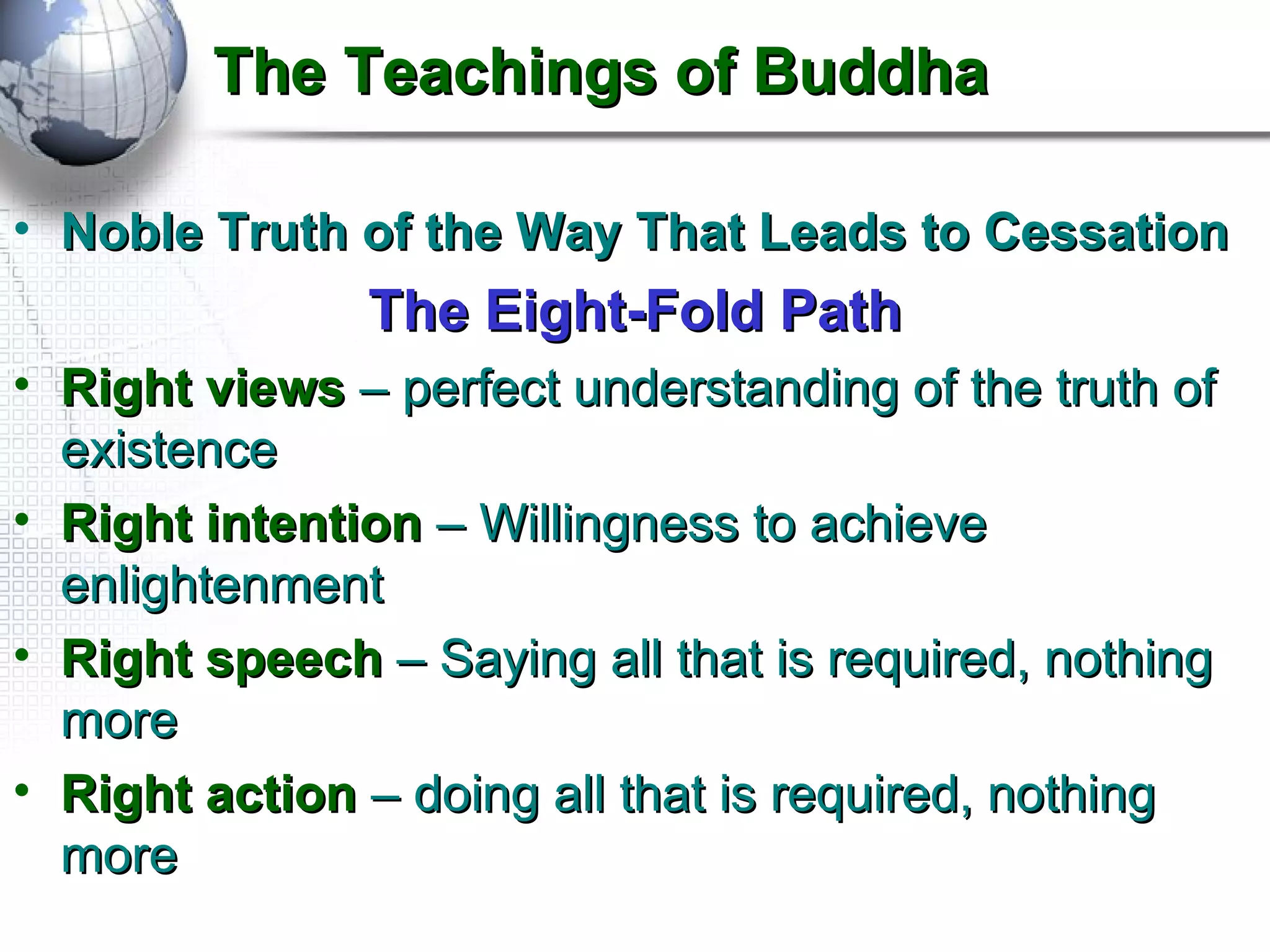 The Teachings of Buddha

• Noble Truth of the Way That Leads to Cessation

The Eight-Fold Path

• Right views – perfect understanding of the truth of existence
• Right intention – Willingness to achieve enlightenment
• Right speech – Saying all that is required, nothing more
• Right action – doing all that is required, nothing more